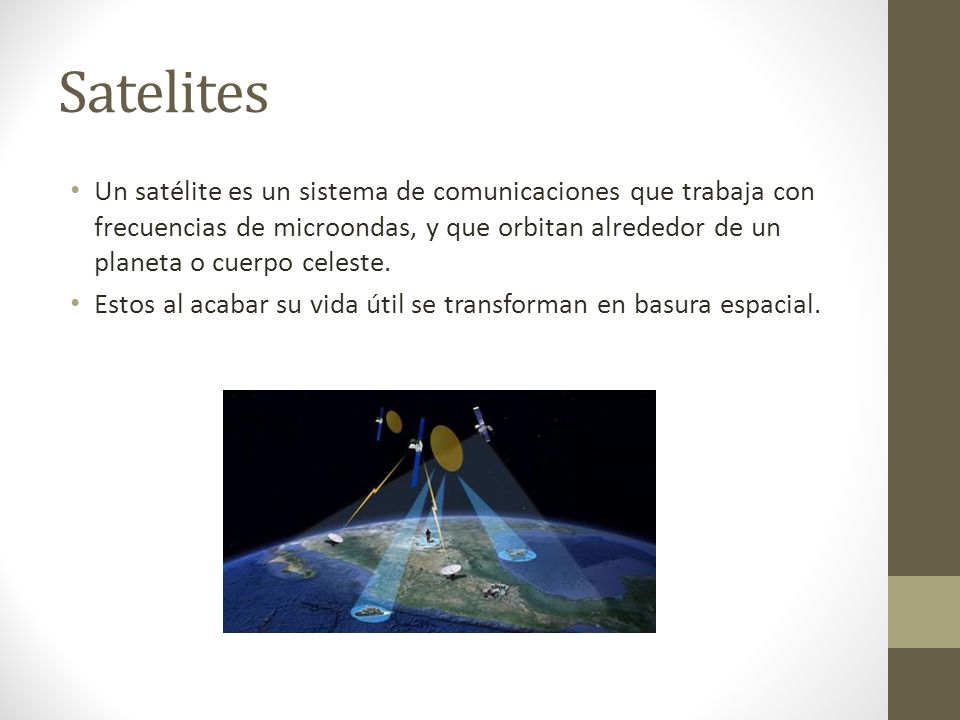 Satelites

• Un satélite es un sistema de comunicaciones que trabaja con frecuencias de microondas, y que orbitan alrededor de un planeta o cuerpo celeste.
• Estos al acabar su vida útil se transforman en basura espacial.